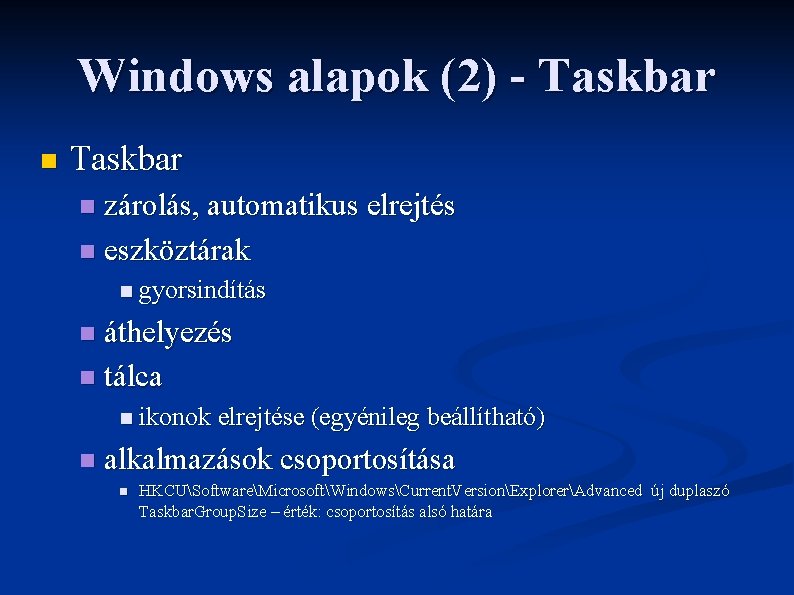 Windows alapok (2) - Taskbar

Taskbar

zárolás, automatikus elrejtés

eszköztárak

gyorsindítás

áthelyezés

tálca

ikonok elrejtése (egyénileg beállítható)

alkalmazások csoportosítása

HKCU\Software\Microsoft\Windows\CurrentVersion\Explorer\Advanced új duplaszó TaskbarGroupSize – érték: csoportosítás alsó határa